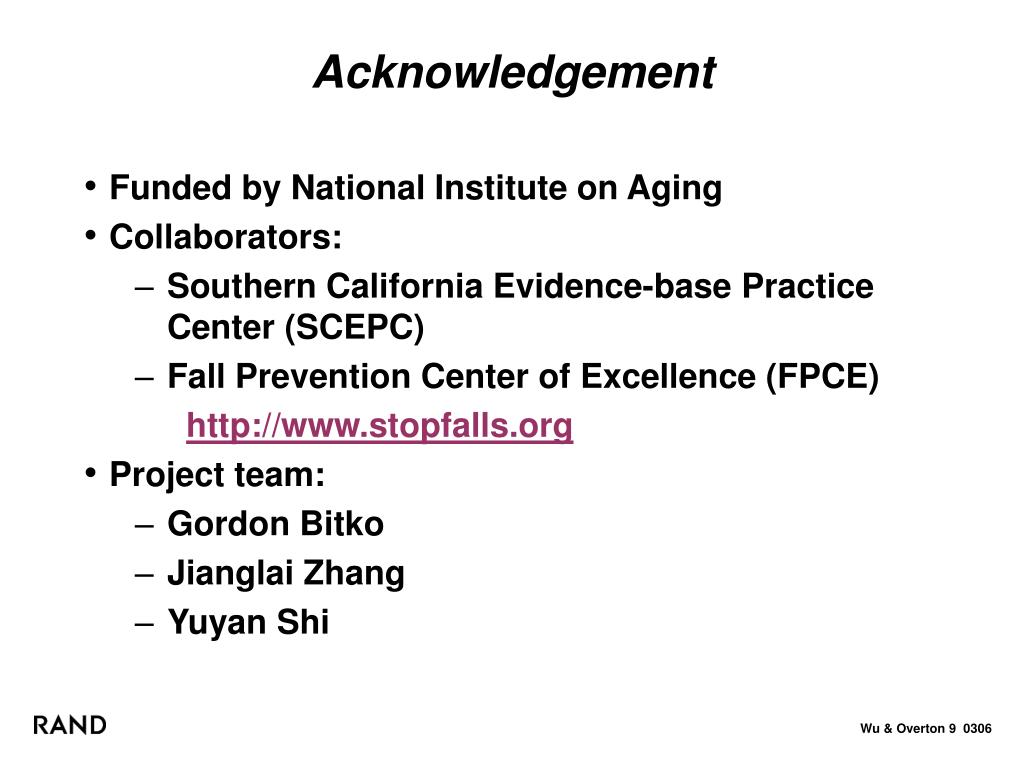 Acknowledgement

• Funded by National Institute on Aging
• Collaborators:
– Southern California Evidence-base Practice Center (SCEPC)
– Fall Prevention Center of Excellence (FPCE)
http://www.stopfalls.org
• Project team:
– Gordon Bitko
– Jianglai Zhang
– Yuyan Shi

RAND

Wu & Overton 9 0306